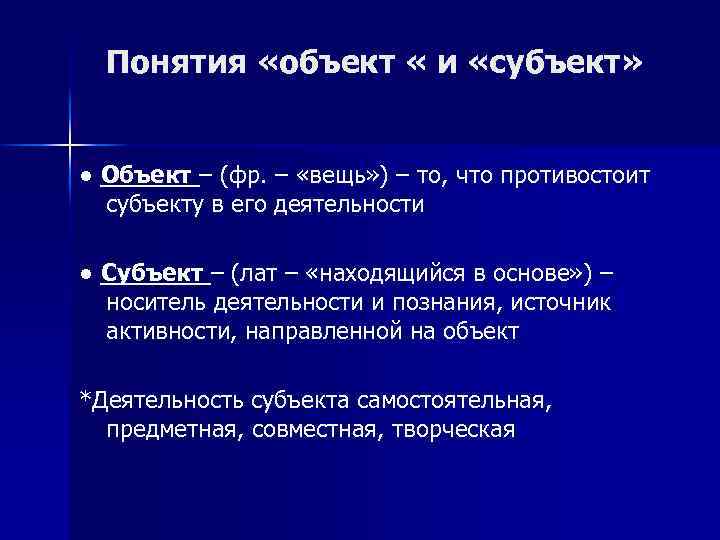 Понятия «объект « и «субъект»

● Объект – (фр. – «вещь») – то, что противостоит субъекту в его деятельности

● Субъект – (лат – «находящийся в основе») – носитель деятельности и познания, источник активности, направленной на объект

*Деятельность субъекта самостоятельная, предметная, совместная, творческая